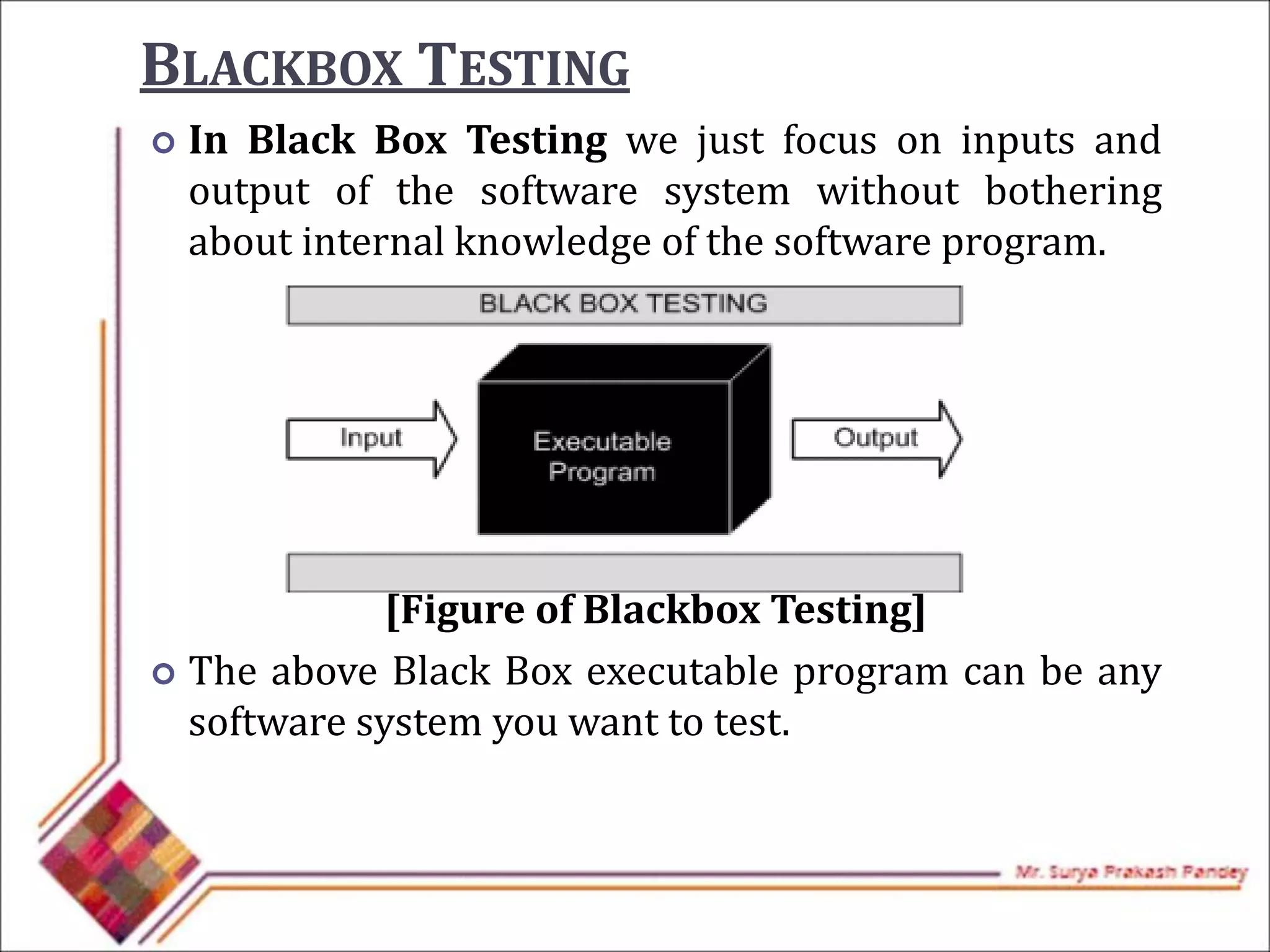 BLACKBOX TESTING

In Black Box Testing we just focus on inputs and output of the software system without bothering about internal knowledge of the software program.

BLACK BOX TESTING

Input

Executable Program

Output

[Figure of Blackbox Testing]

The above Black Box executable program can be any software system you want to test.

Mr. Surya Prakash Pandey